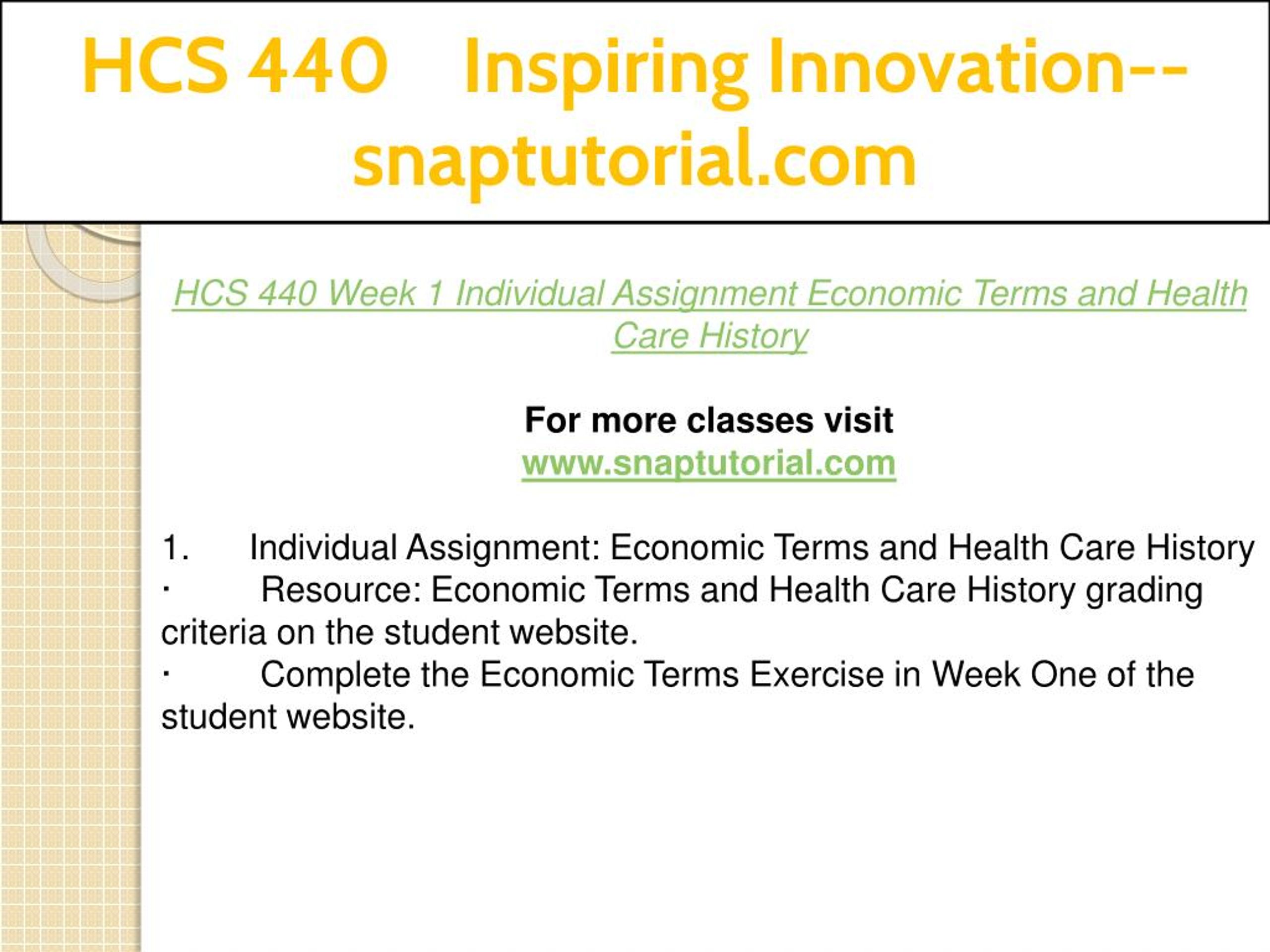 HCS 440 Inspiring Innovation--snaptutorial.com

HCS 440 Week 1 Individual Assignment Economic Terms and Health Care History

For more classes visit
www.snaptutorial.com

1. Individual Assignment: Economic Terms and Health Care History
· Resource: Economic Terms and Health Care History grading criteria on the student website.
· Complete the Economic Terms Exercise in Week One of the student website.